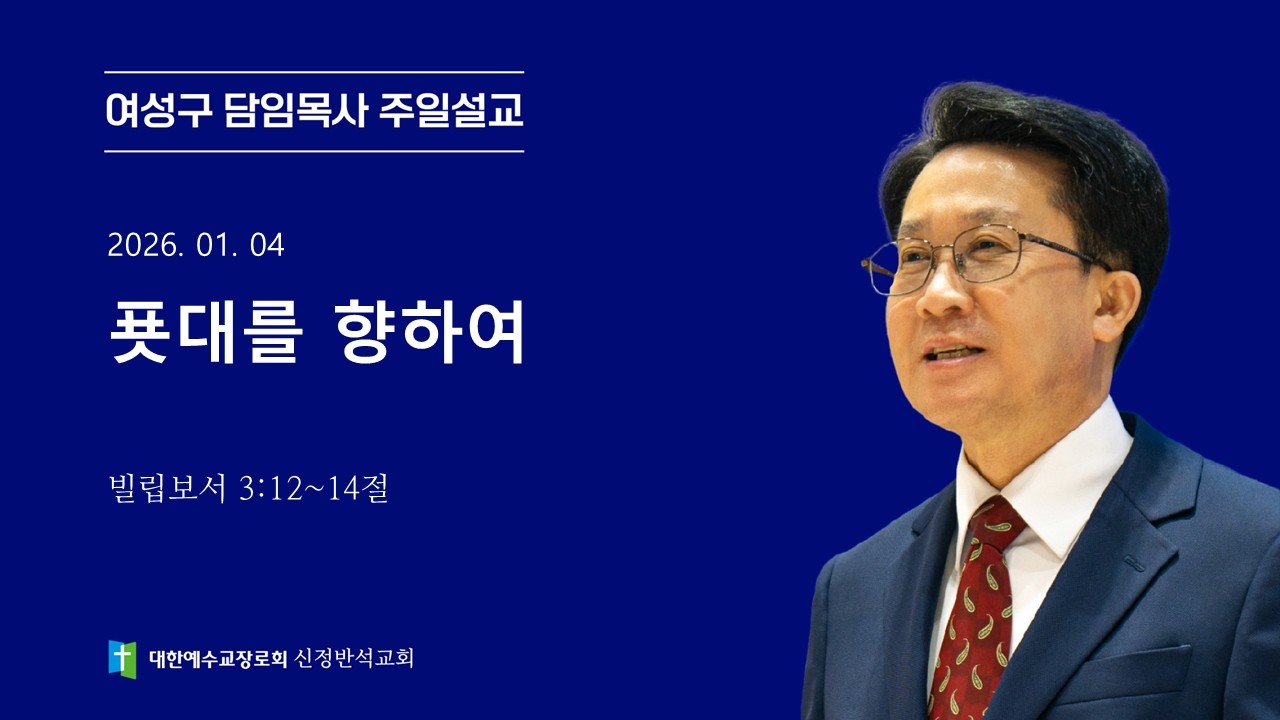 여성구 담임목사 주일설교

2026. 01. 04

푯대를 향하여

빌립보서 3:12~14절

대한예수교장로회 신정반석교회